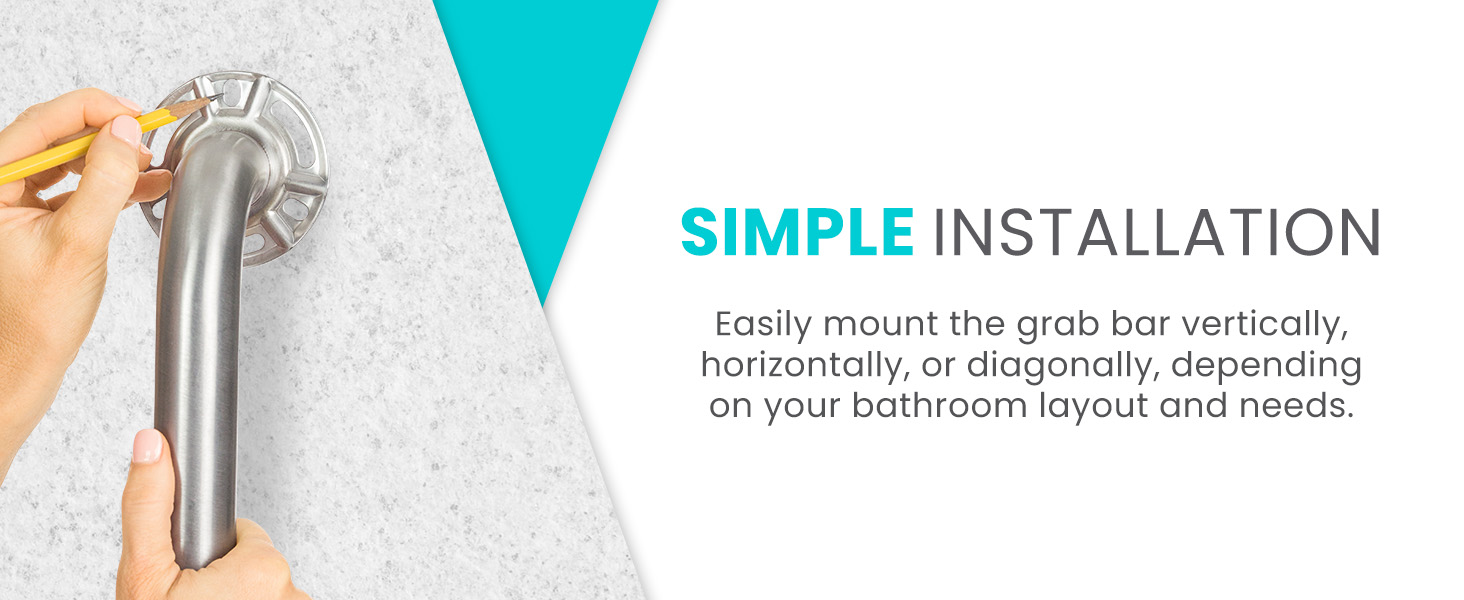 SIMPLE INSTALLATION

Easily mount the grab bar vertically, horizontally, or diagonally, depending on your bathroom layout and needs.